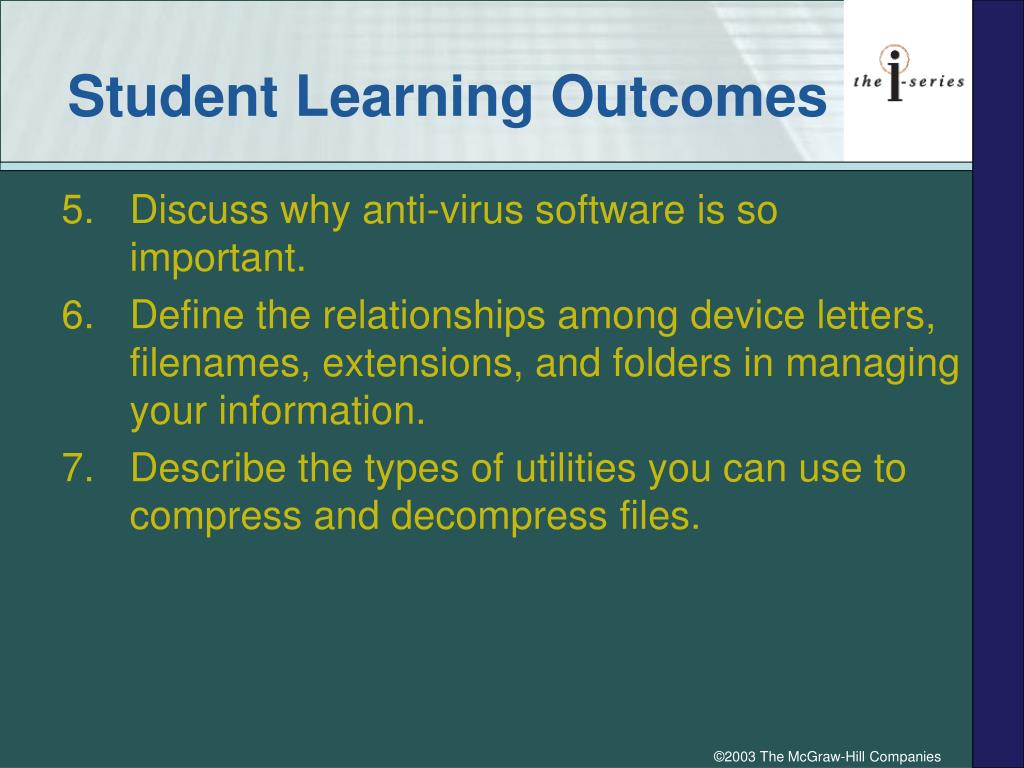 Student Learning Outcomes

the i-series

5. Discuss why anti-virus software is so important.

6. Define the relationships among device letters, filenames, extensions, and folders in managing your information.

7. Describe the types of utilities you can use to compress and decompress files.

©2003 The McGraw-Hill Companies